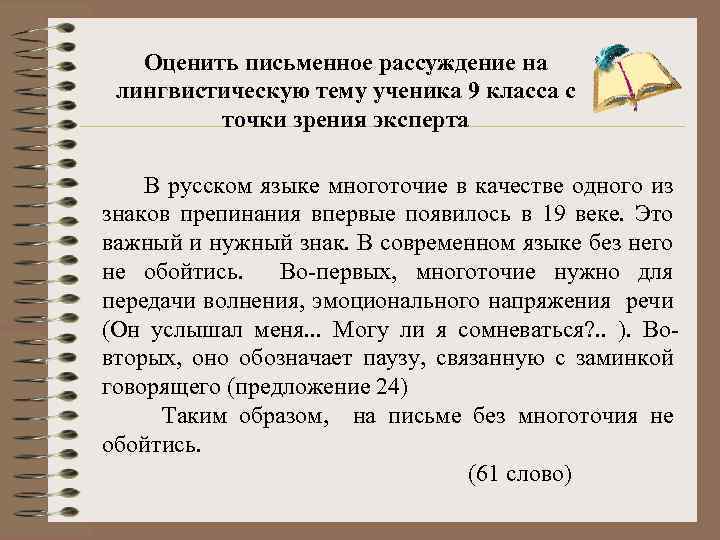 Оценить письменное рассуждение на лингвистическую тему ученика 9 класса с точки зрения эксперта

В русском языке многоточие в качестве одного из знаков препинания впервые появилось в 19 веке. Это важный и нужный знак. В современном языке без него не обойтись. Во-первых, многоточие нужно для передачи волнения, эмоционального напряжения речи (Он услышал меня... Могу ли я сомневаться?.. ). Во-вторых, оно обозначает паузу, связанную с заминкой говорящего (предложение 24)

Таким образом, на письме без многоточия не обойтись.

(61 слово)